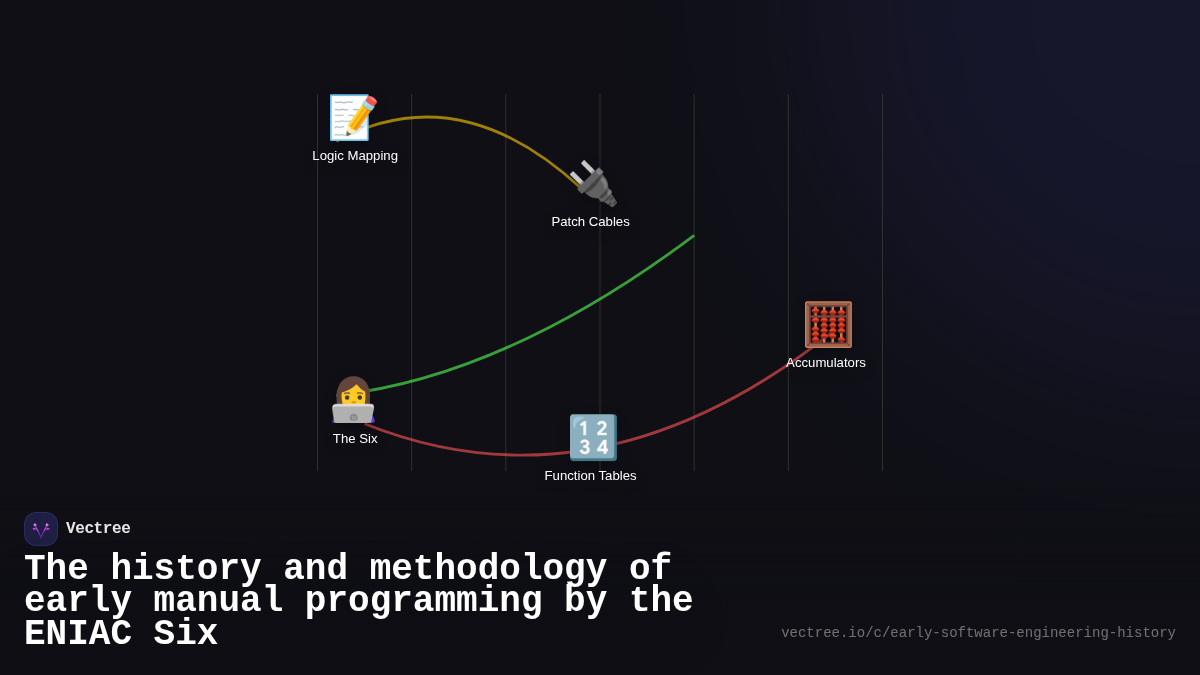 Logic Mapping

Patch Cables

Accumulators

The Six

Function Tables

Vectree

The history and methodology of early manual programming by the ENIAC Six

vectree.io/c/early-software-engineering-history